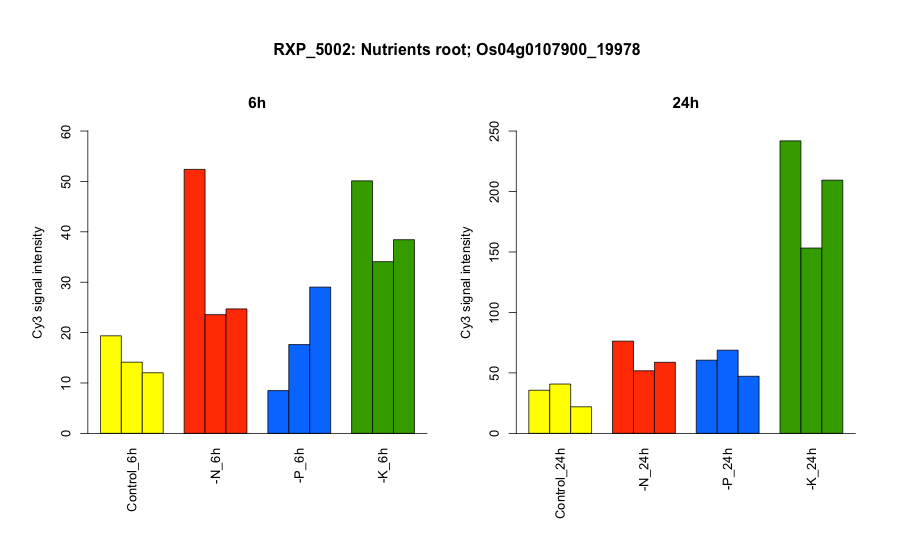 RXP_5002: Nutrients root; Os04g0107900_19978

6h

Cy3 signal intensity

0
10
20
30
40
50
60

Control_6h
-N_6h
-P_6h
-K_6h

24h

Cy3 signal intensity

0
50
100
150
200
250

Control_24h
-N_24h
-P_24h
-K_24h